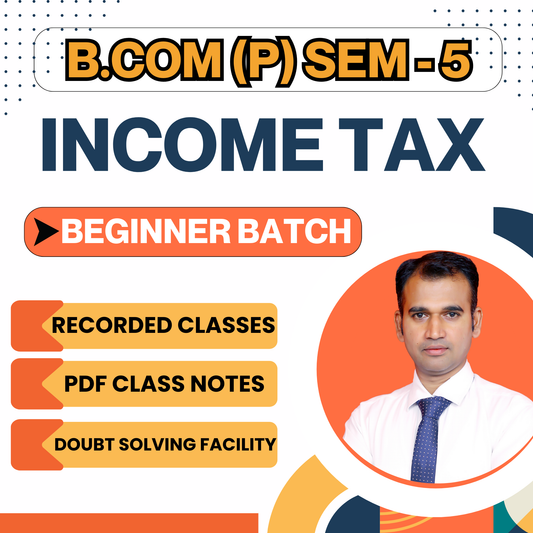 B.COM (P) SEM - 5

INCOME TAX

BEGINNER BATCH

RECORDED CLASSES

PDF CLASS NOTES

DOUBT SOLVING FACILITY